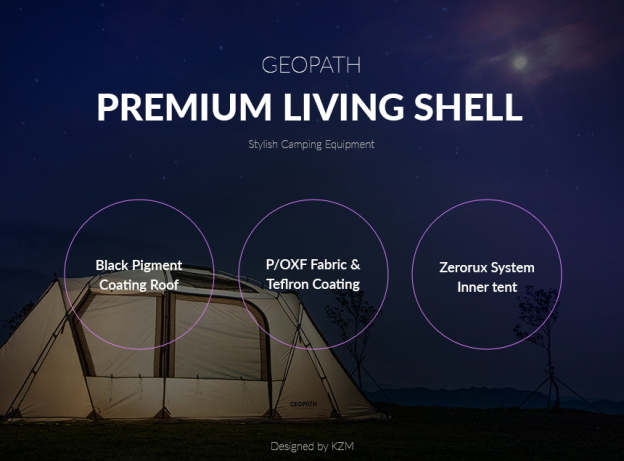 GEOPATH

PREMIUM LIVING SHELL

Stylish Camping Equipment

Black Pigment Coating Roof

P/OXF Fabric & Teflron Coating

Zerorux System Inner tent

GEOPATH

Designed by KZM